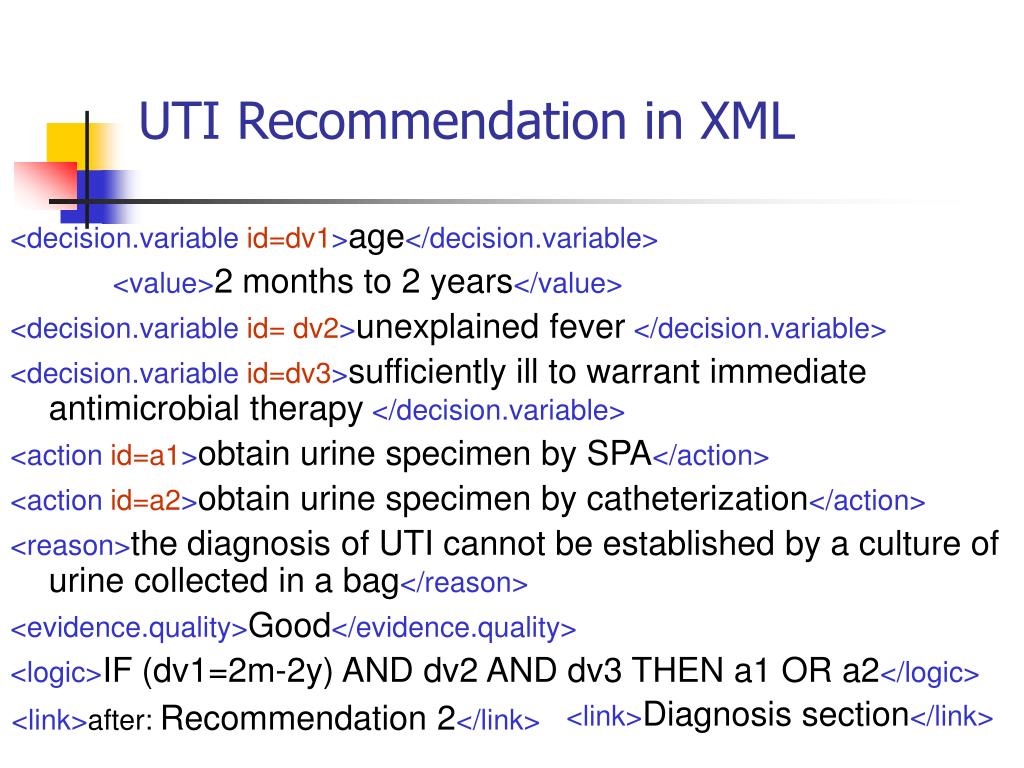 UTI Recommendation in XML

<decision.variable id=dv1>age</decision.variable>

<value>2 months to 2 years</value>

<decision.variable id= dv2>unexplained fever </decision.variable>

<decision.variable id=dv3>sufficiently ill to warrant immediate antimicrobial therapy </decision.variable>

<action id=a1>obtain urine specimen by SPA</action>

<action id=a2>obtain urine specimen by catheterization</action>

<reason>the diagnosis of UTI cannot be established by a culture of urine collected in a bag</reason>

<evidence.quality>Good</evidence.quality>

<logic>IF (dv1=2m-2y) AND dv2 AND dv3 THEN a1 OR a2</logic>

<link>after: Recommendation 2</link> <link>Diagnosis section</link>